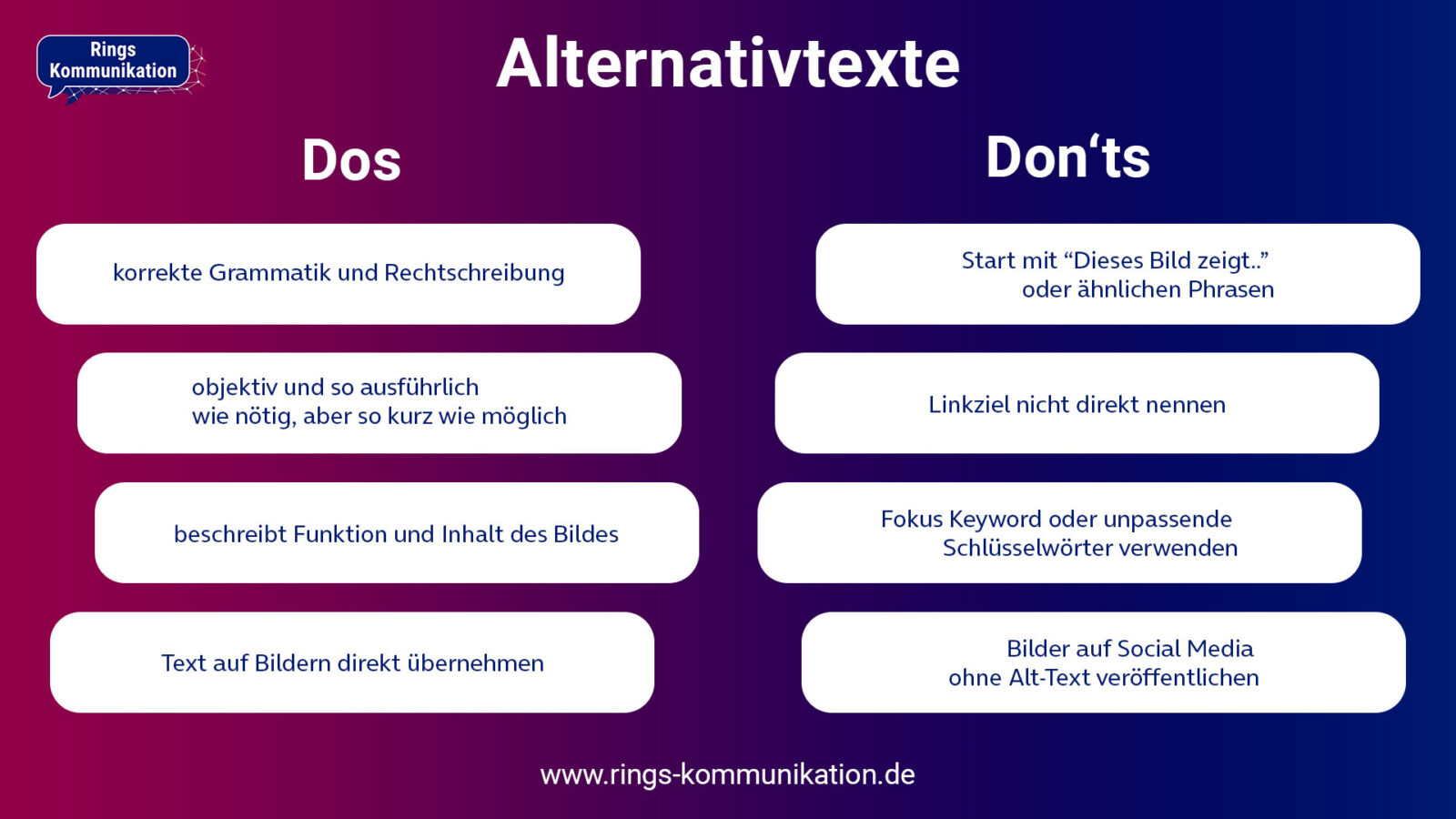 Rings Kommunikation

Alternativtexte

Dos

korrekte Grammatik und Rechtschreibung

objektiv und so ausführlich wie nötig, aber so kurz wie möglich

beschreibt Funktion und Inhalt des Bildes

Text auf Bildern direkt übernehmen

Don‘ts

Start mit “Dieses Bild zeigt..” oder ähnlichen Phrasen

Linkziel nicht direkt nennen

Fokus Keyword oder unpassende Schlüsselwörter verwenden

Bilder auf Social Media ohne Alt-Text veröffentlichen

www.rings-kommunikation.de